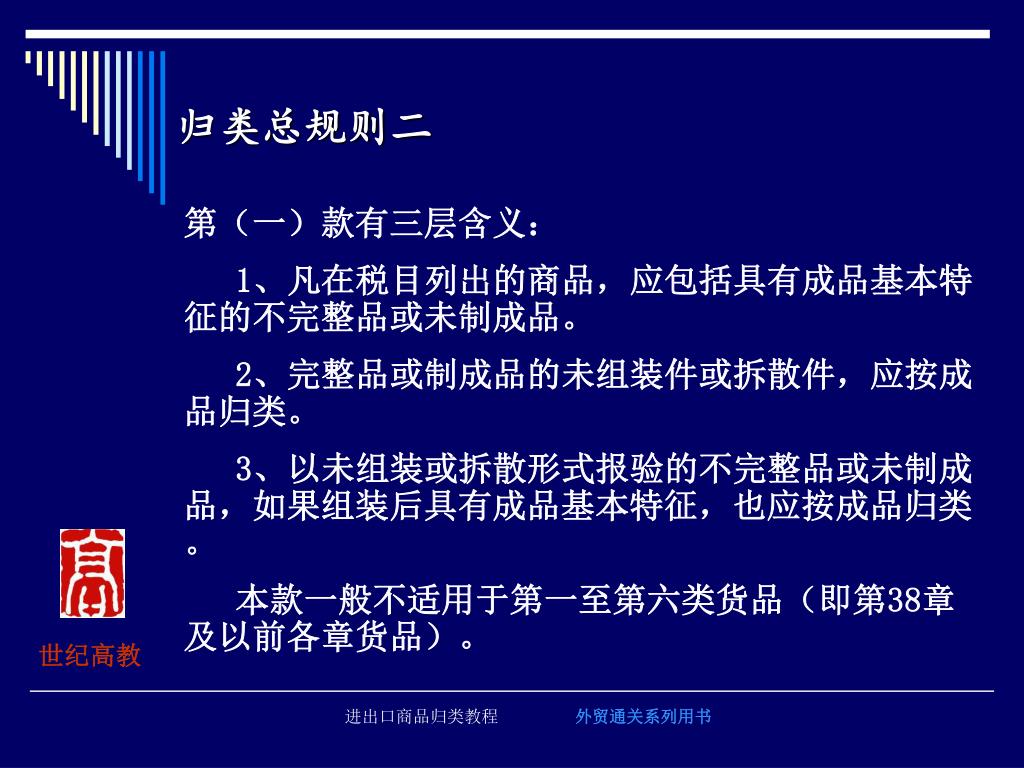 归类总规则二

第（一）款有三层含义：

1、凡在税目列出的商品，应包括具有成品基本特征的不完整品或未制成品。

2、完整品或制成品的未组装件或拆散件，应按成品归类。

3、以未组装或拆散形式报验的不完整品或未制成品，如果组装后具有成品基本特征，也应按成品归类。

本款一般不适用于第一至第六类货品（即第38章及以前各章货品）。

高

世纪高教

进出口商品归类教程

外贸通关系列用书